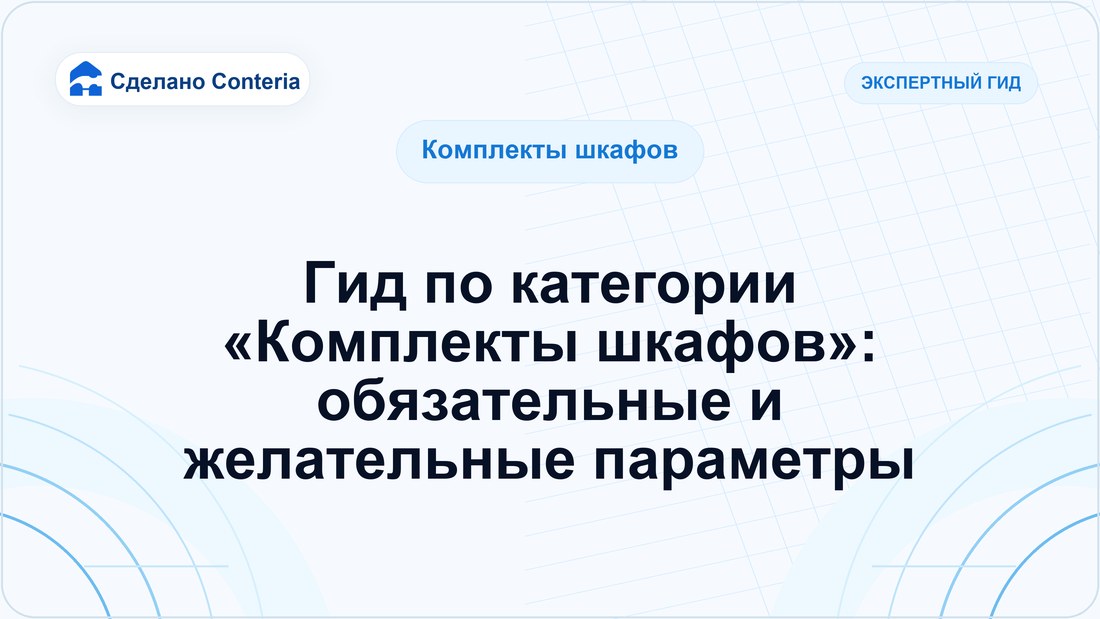 Сделано Conteria

ЭКСПЕРТНЫЙ ГИД

Комплекты шкафов

Гид по категории «Комплекты шкафов»: обязательные и желательные параметры